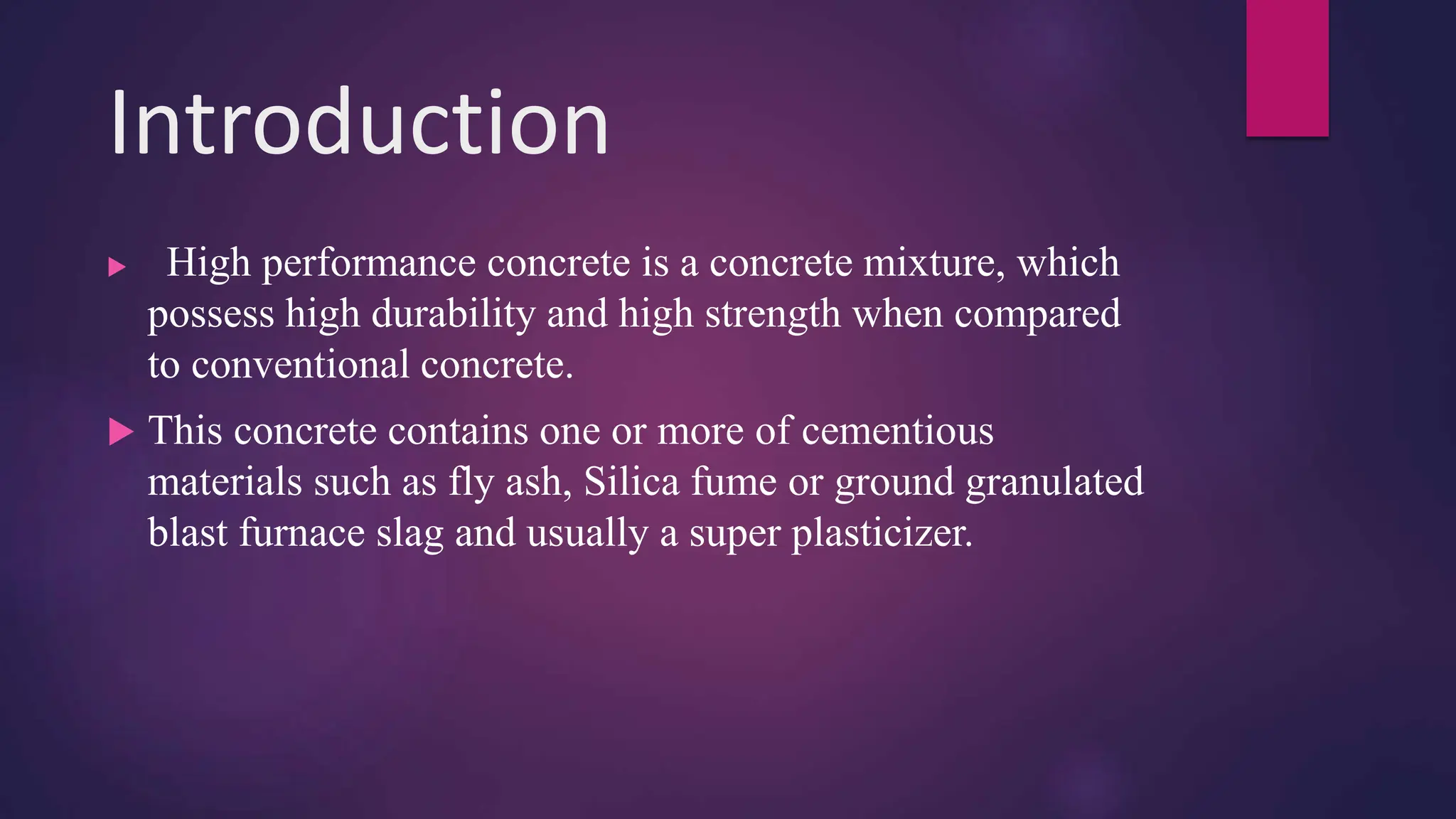 Introduction

High performance concrete is a concrete mixture, which possess high durability and high strength when compared to conventional concrete.

This concrete contains one or more of cementious materials such as fly ash, Silica fume or ground granulated blast furnace slag and usually a super plasticizer.